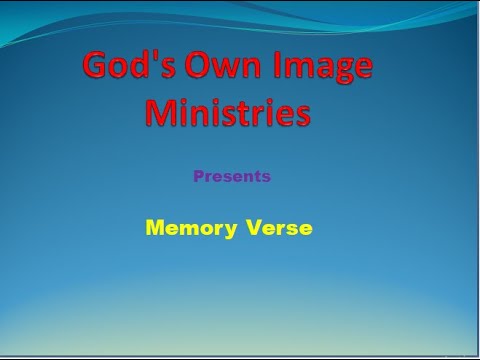 God's Own Image Ministries

Presents

Memory Verse